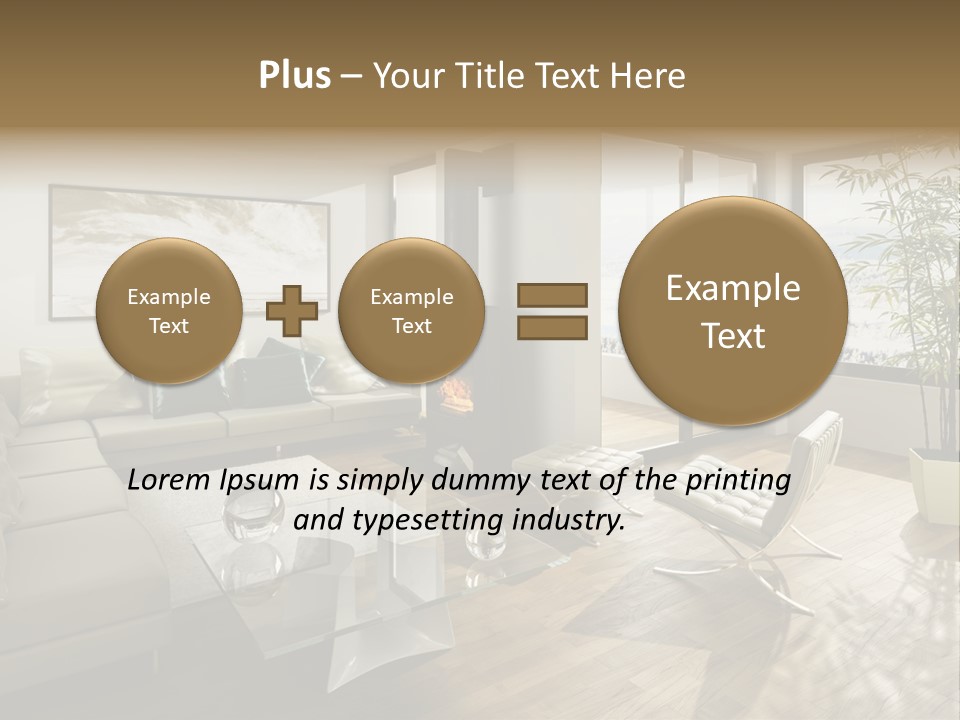 Plus – Your Title Text Here

Example Text

Example Text

Example Text

Lorem Ipsum is simply dummy text of the printing and typesetting industry.